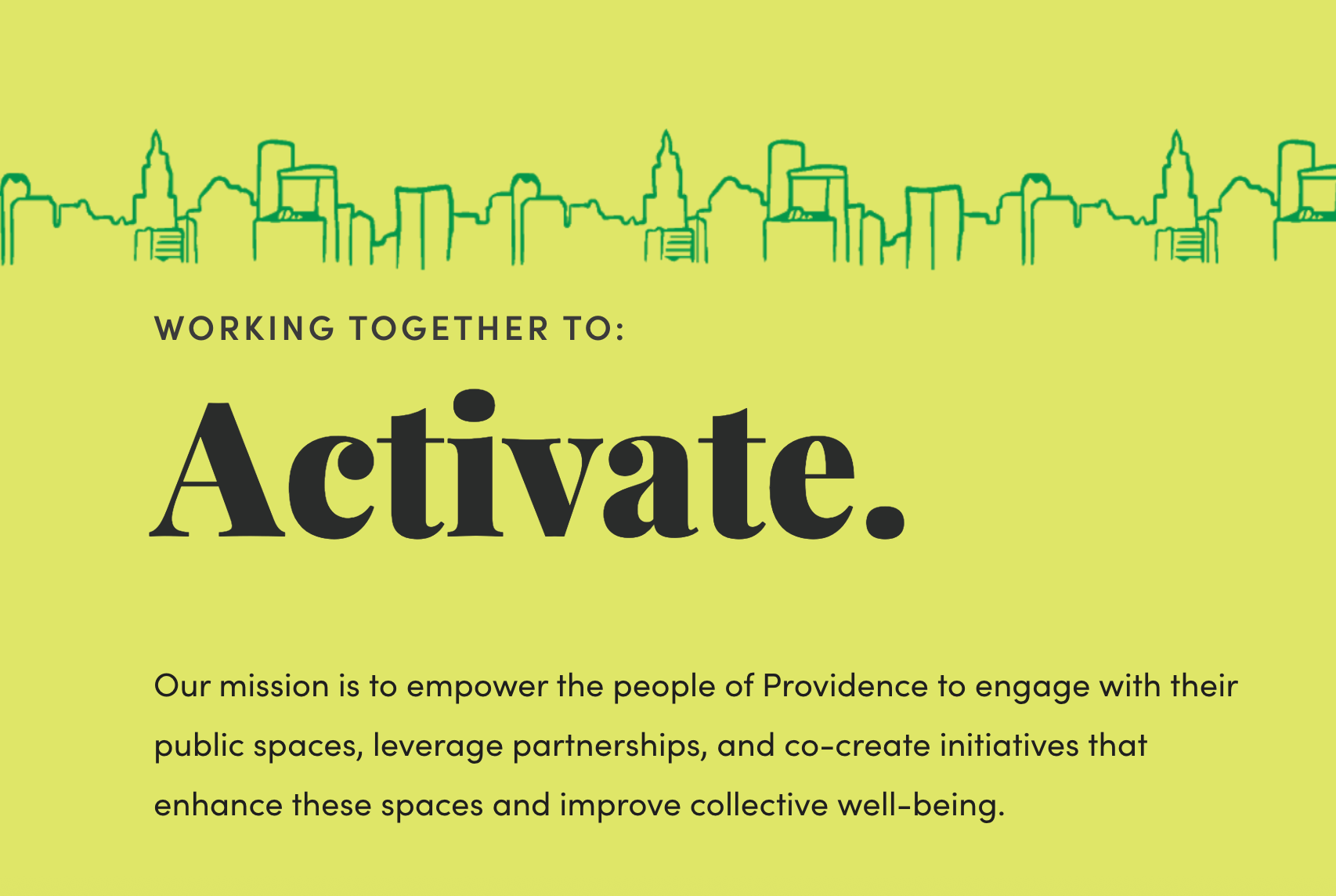 WORKING TOGETHER TO:

Activate.

Our mission is to empower the people of Providence to engage with their public spaces, leverage partnerships, and co-create initiatives that enhance these spaces and improve collective well-being.